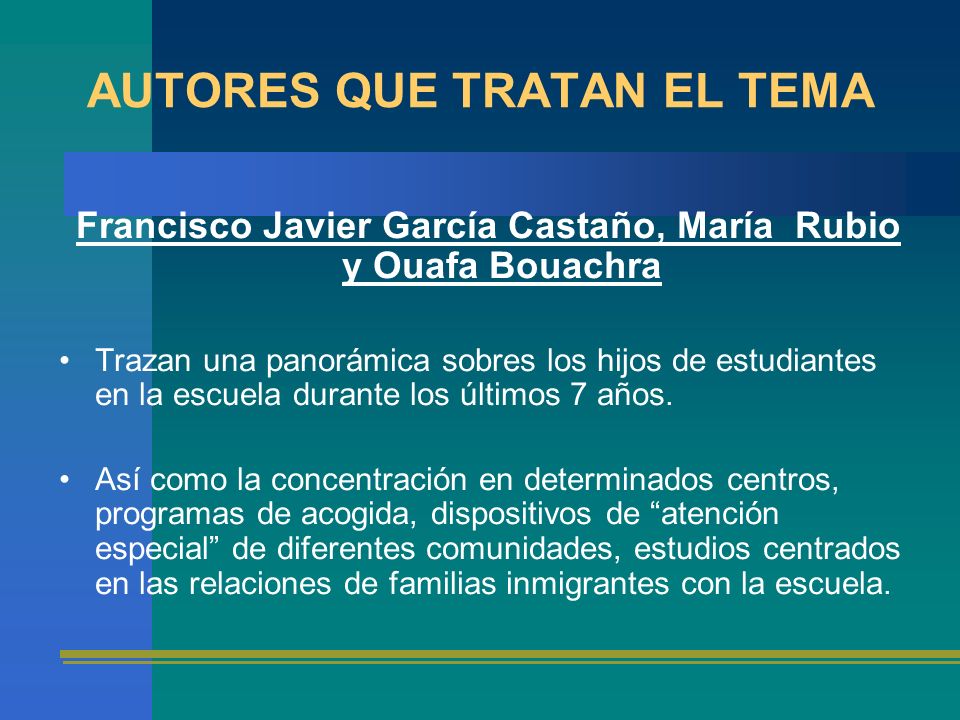 AUTORES QUE TRATAN EL TEMA

Francisco Javier García Castaño, María Rubio y Ouafa Bouachra

• Trazan una panorámica sobres los hijos de estudiantes en la escuela durante los últimos 7 años.

• Así como la concentración en determinados centros, programas de acogida, dispositivos de “atención especial” de diferentes comunidades, estudios centrados en las relaciones de familias inmigrantes con la escuela.